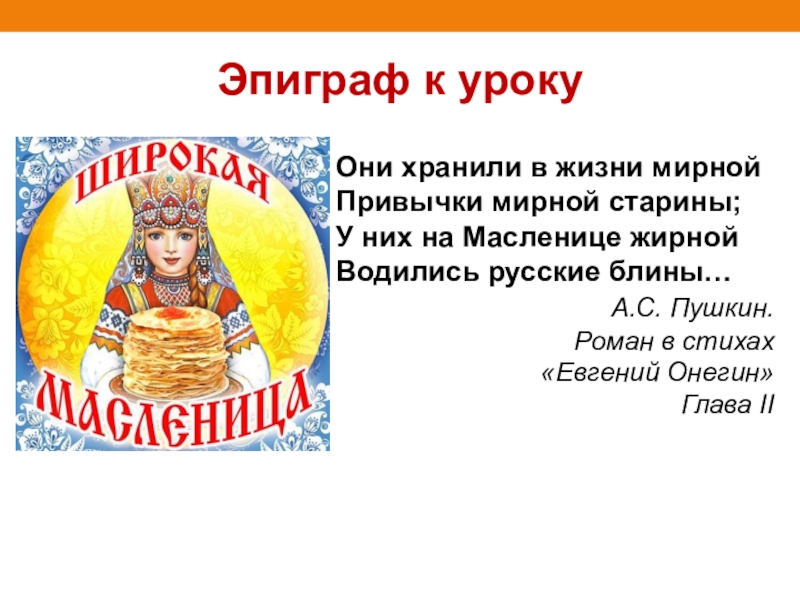 Эпиграф к уроку

ШИРОКАЯ
МАСЛЕНИЦА

Они хранили в жизни мирной
Привычки мирной старины;
У них на Масленице жирной
Водились русские блины…

А.С. Пушкин.
Роман в стихах
«Евгений Онегин»
Глава II